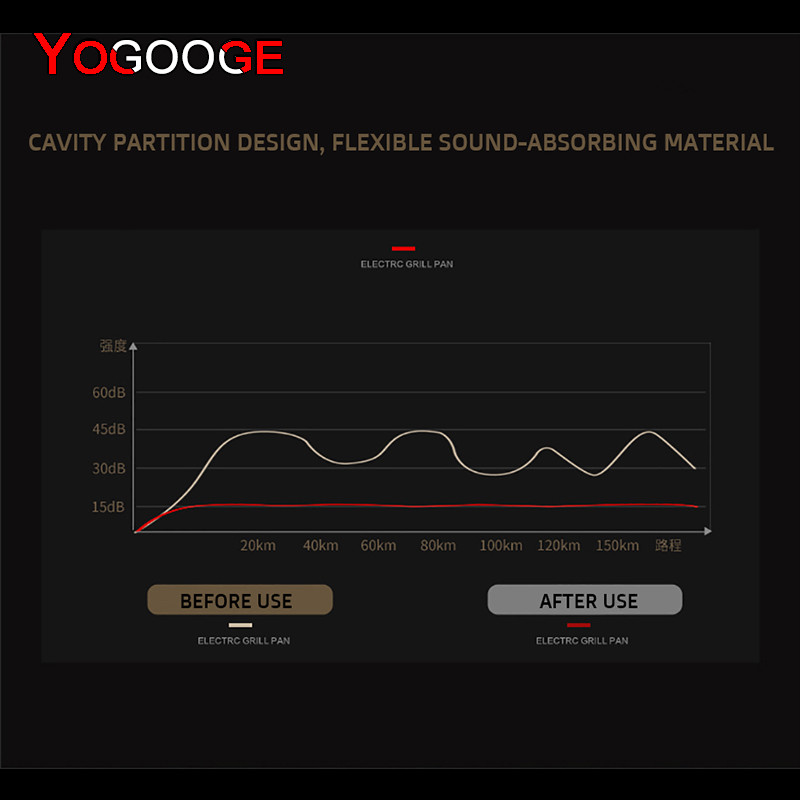 YOGOOGE

CAVITY PARTITION DESIGN, FLEXIBLE SOUND-ABSORBING MATERIAL

ELECTRC GRILL PAN

强度

60dB

45dB

30dB

15dB

20km 40km 60km 80km 100km 120km 150km 路程

BEFORE USE

ELECTRC GRILL PAN

AFTER USE

ELECTRC GRILL PAN